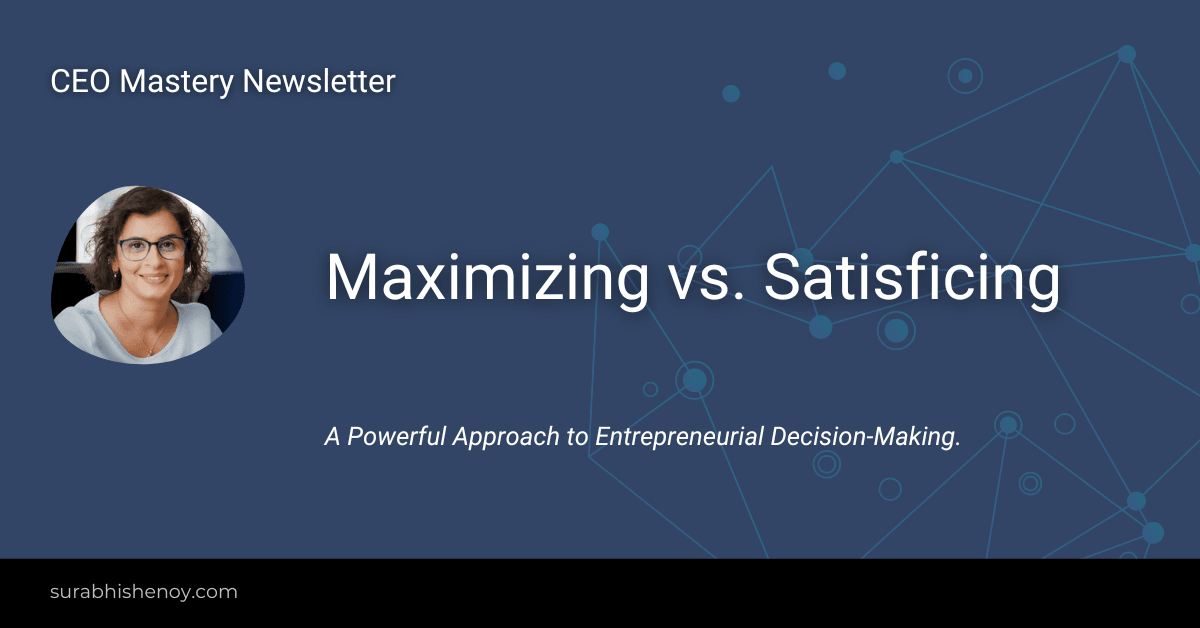 CEO Mastery Newsletter

Maximizing vs. Satisficing

A Powerful Approach to Entrepreneurial Decision-Making.

surabhishenoy.com